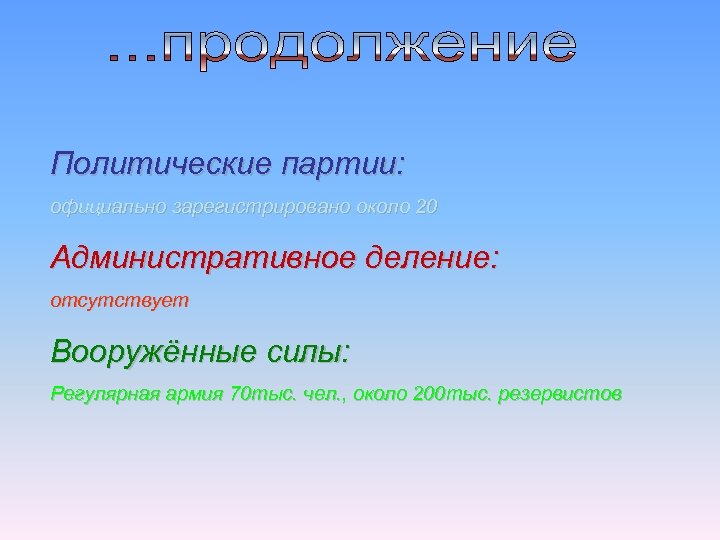 …продолжение

Политические партии:

официально зарегистрировано около 20

Административное деление:

отсутствует

Вооружённые силы:

Регулярная армия 70тыс. чел., около 200тыс. резервистов